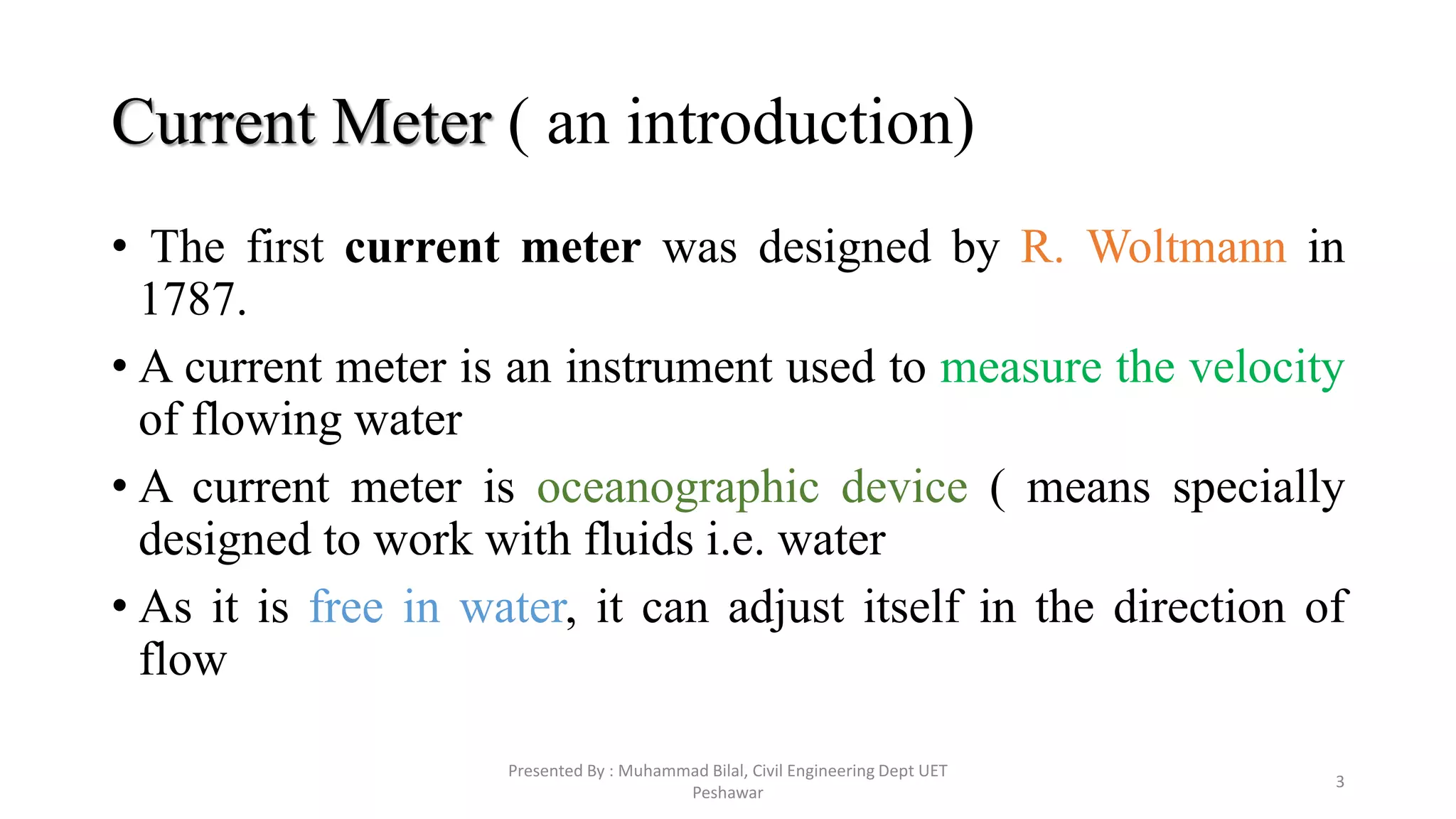 Current Meter ( an introduction)

• The first current meter was designed by R. Woltmann in 1787.

• A current meter is an instrument used to measure the velocity of flowing water

• A current meter is oceanographic device ( means specially designed to work with fluids i.e. water

• As it is free in water, it can adjust itself in the direction of flow

Presented By : Muhammad Bilal, Civil Engineering Dept UET Peshawar

3